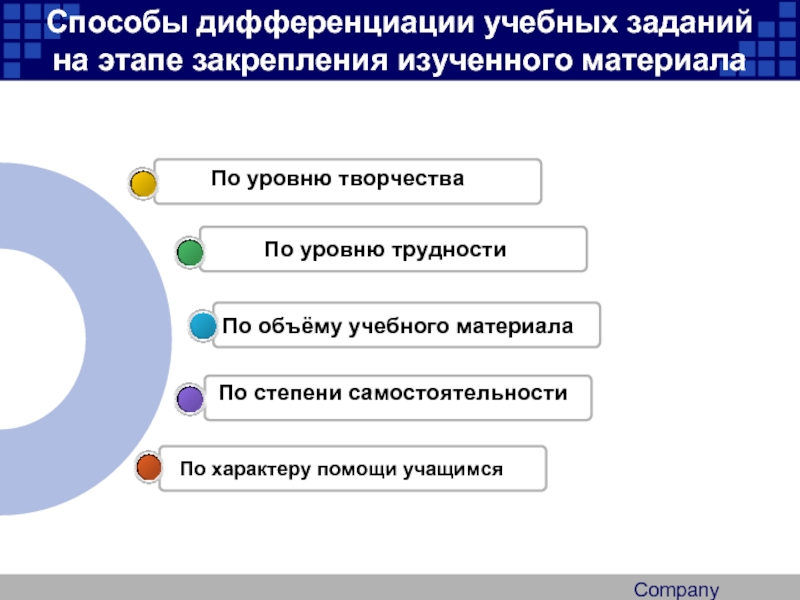 Способы дифференциации учебных заданий на этапе закрепления изученного материала

По уровню творчества

По уровню трудности

По объёму учебного материала

По степени самостоятельности

По характеру помощи учащимся

Company